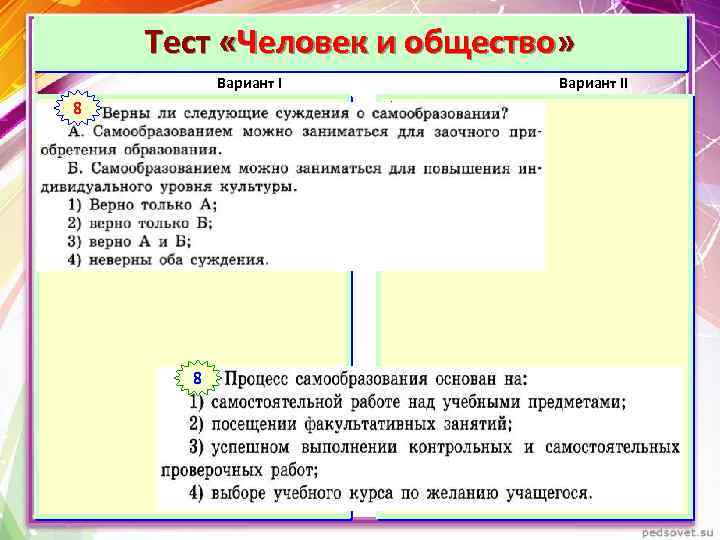 Тест «Человек и общество»

Вариант I

Вариант II

8 Верны ли следующие суждения о самообразовании?
А. Самообразованием можно заниматься для заочного приобретения образования.
Б. Самообразованием можно заниматься для повышения индивидуального уровня культуры.
1) Верно только А;
2) верно только Б;
3) верно А и Б;
4) неверны оба суждения.

8 Процесс самообразования основан на:
1) самостоятельной работе над учебными предметами;
2) посещении факультативных занятий;
3) успешном выполнении контрольных и самостоятельных проверочных работ;
4) выборе учебного курса по желанию учащегося.

pedsovet.su